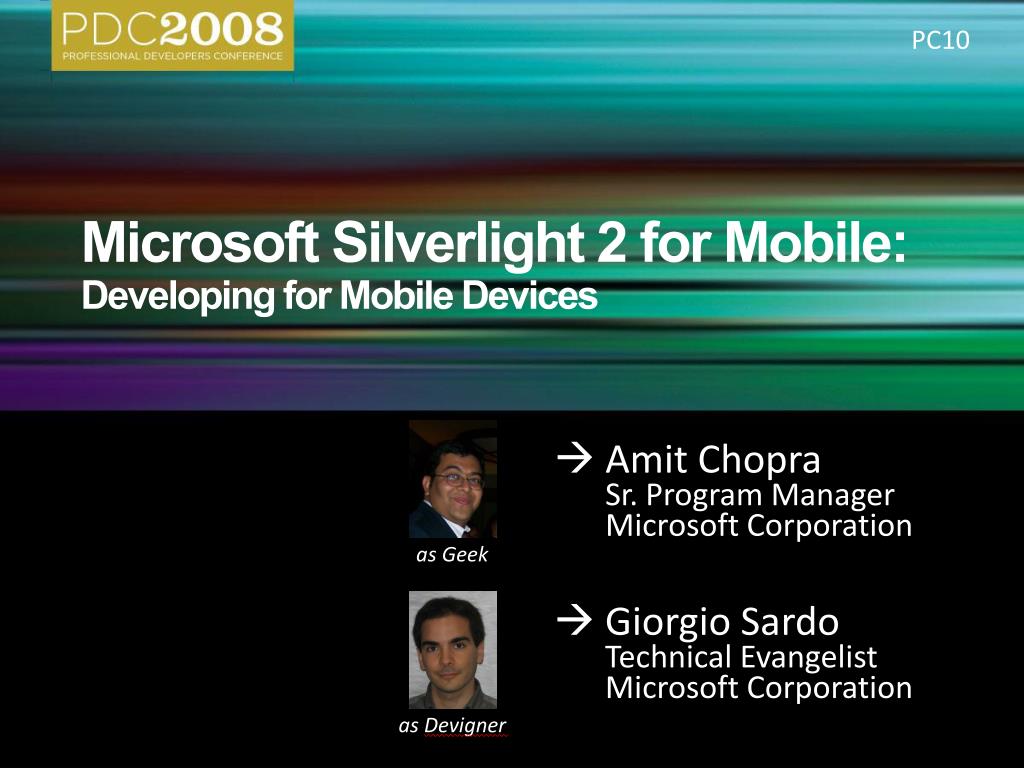 PDC2008
PROFESSIONAL DEVELOPERS CONFERENCE

PC10

Microsoft Silverlight 2 for Mobile:
Developing for Mobile Devices

as Geek

→ Amit Chopra
Sr. Program Manager
Microsoft Corporation

as Devigner

→ Giorgio Sardo
Technical Evangelist
Microsoft Corporation